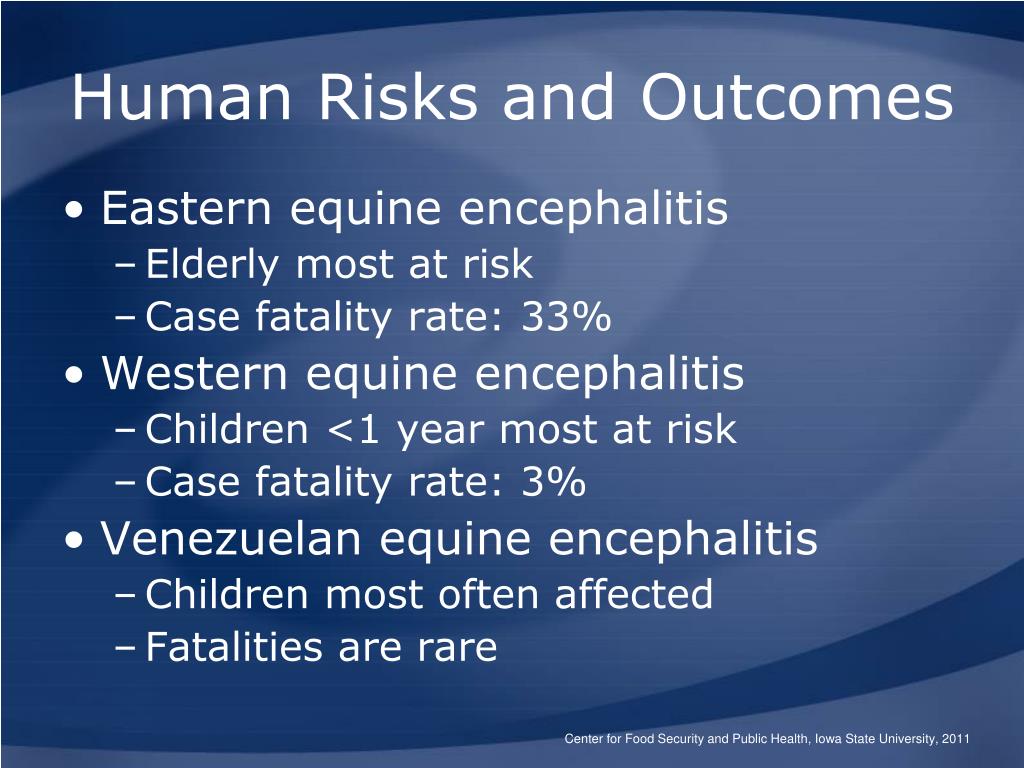 Human Risks and Outcomes

• Eastern equine encephalitis
– Elderly most at risk
– Case fatality rate: 33%
• Western equine encephalitis
– Children <1 year most at risk
– Case fatality rate: 3%
• Venezuelan equine encephalitis
– Children most often affected
– Fatalities are rare

Center for Food Security and Public Health, Iowa State University, 2011